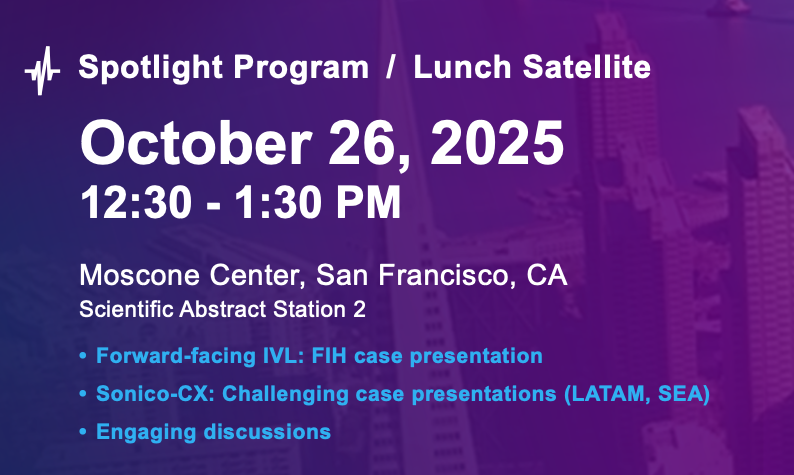 Spotlight Program / Lunch Satellite

October 26, 2025
12:30 - 1:30 PM

Moscone Center, San Francisco, CA
Scientific Abstract Station 2

• Forward-facing IVL: FIH case presentation
• Sonico-CX: Challenging case presentations (LATAM, SEA)
• Engaging discussions